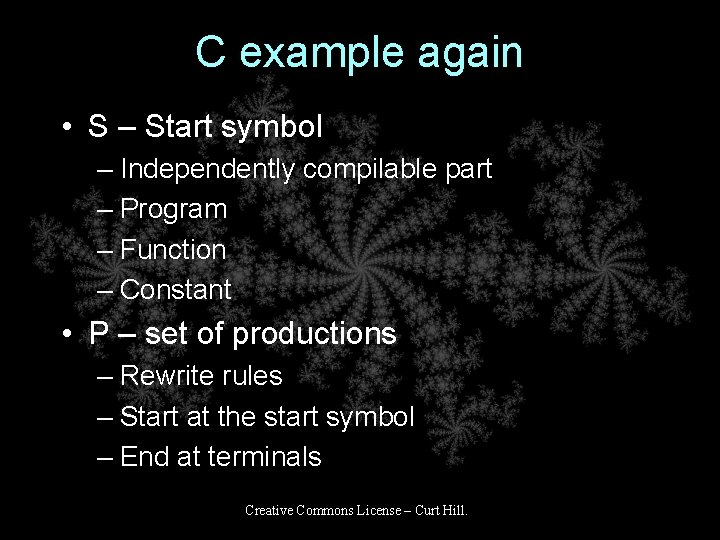 C example again

• S – Start symbol
– Independently compilable part
– Program
– Function
– Constant
• P – set of productions
– Rewrite rules
– Start at the start symbol
– End at terminals

Creative Commons License – Curt Hill.